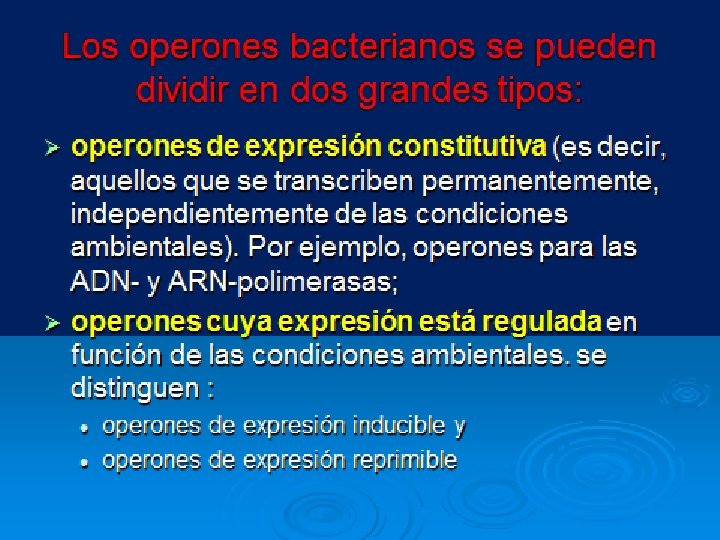 Los operones bacterianos se pueden dividir en dos grandes tipos:

➢ operones de expresión constitutiva (es decir, aquellos que se transcriben permanentemente, independientemente de las condiciones ambientales). Por ejemplo, operones para las ADN- y ARN-polimerasas;

➢ operones cuya expresión está regulada en función de las condiciones ambientales. se distinguen :

• operones de expresión inducible y
• operones de expresión reprimible